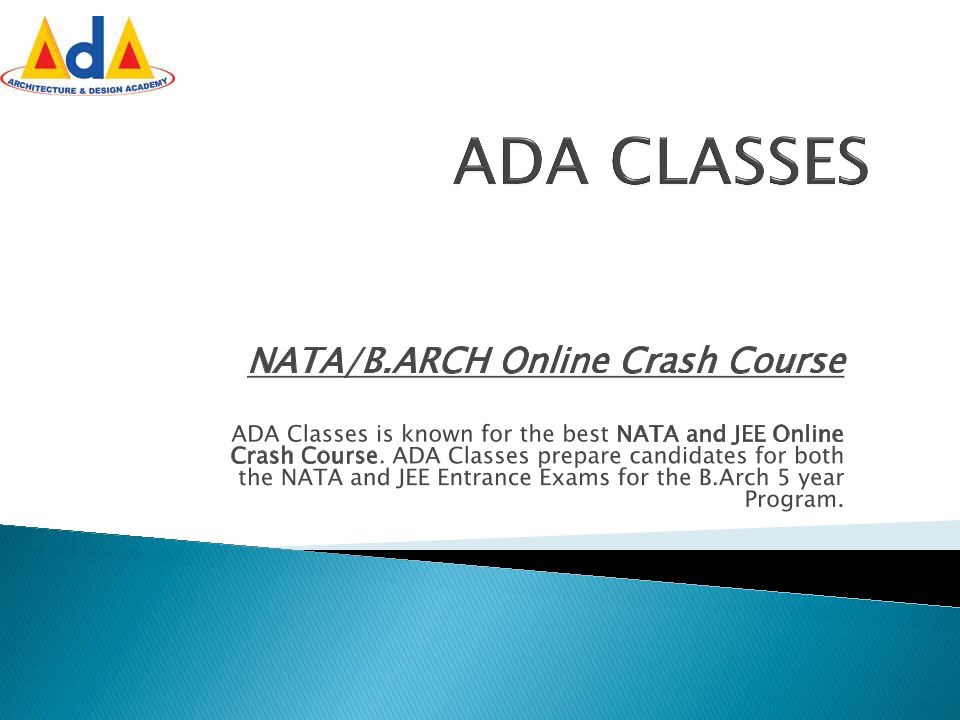 AdA
ARCHITECTURE & DESIGN ACADEMY

ADA CLASSES

NATA/B.ARCH Online Crash Course

ADA Classes is known for the best NATA and JEE Online Crash Course. ADA Classes prepare candidates for both the NATA and JEE Entrance Exams for the B.Arch 5 year Program.